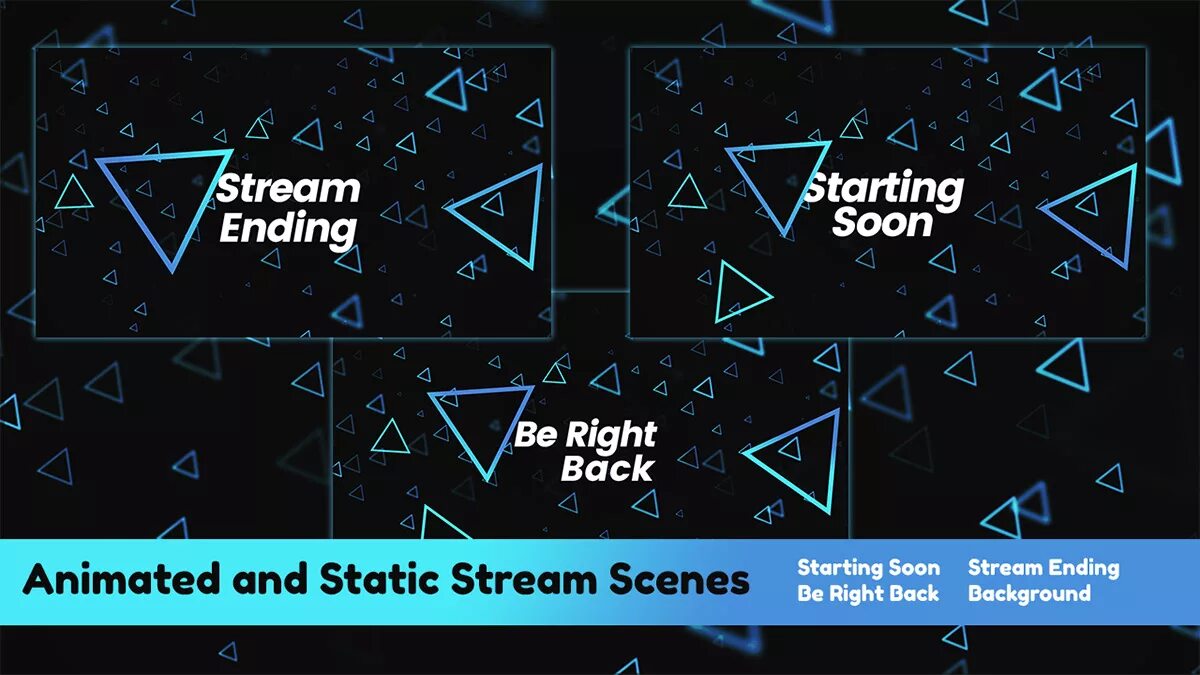 Stream Ending

Starting Soon

Be Right Back

Animated and Static Stream Scenes

Starting Soon
Be Right Back

Stream Ending
Background